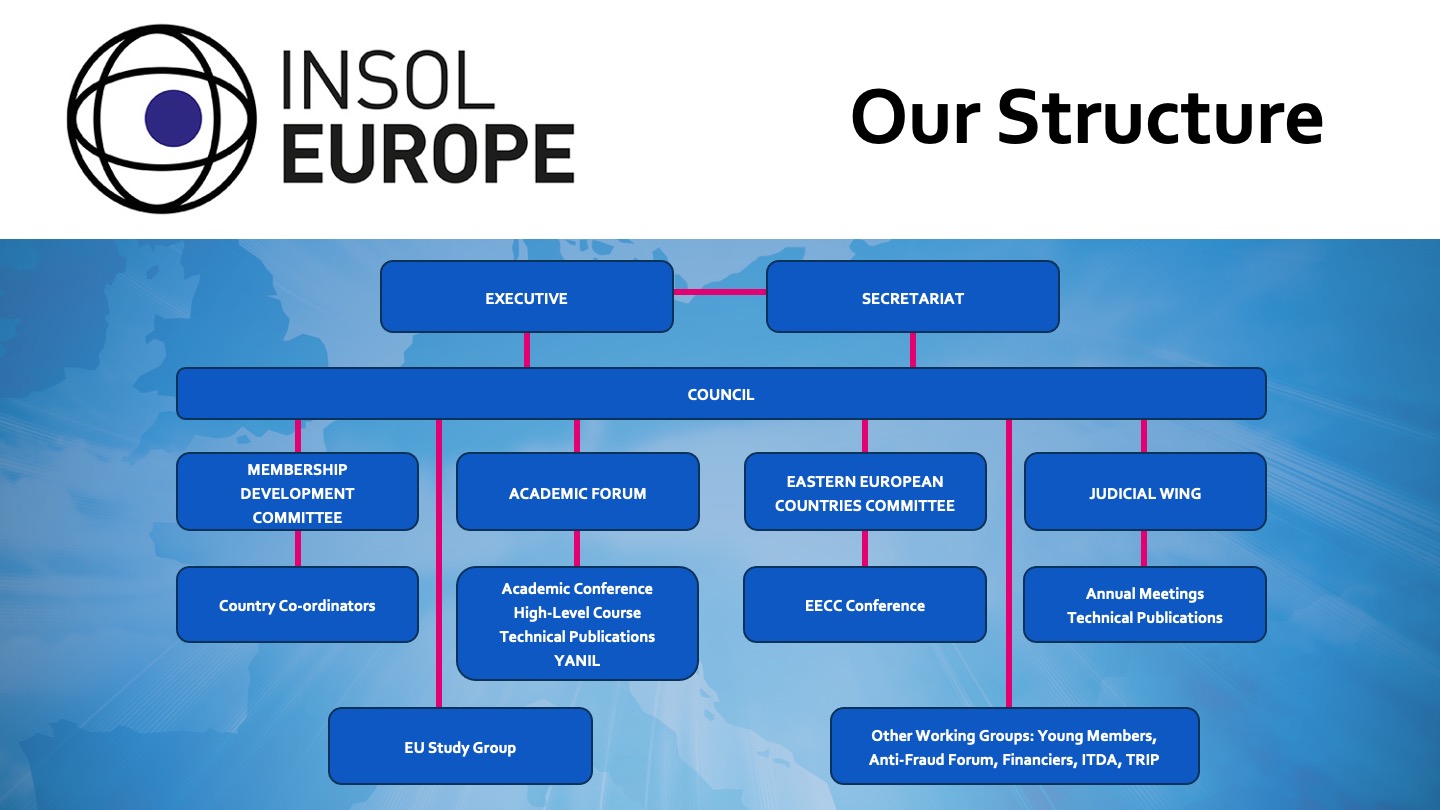 INSOL EUROPE

Our Structure

EXECUTIVE

SECRETARIAT

COUNCIL

MEMBERSHIP DEVELOPMENT COMMITTEE

ACADEMIC FORUM

EASTERN EUROPEAN COUNTRIES COMMITTEE

JUDICIAL WING

Country Co-ordinators

Academic Conference
High-Level Course
Technical Publications
YANIL

EECC Conference

Annual Meetings
Technical Publications

EU Study Group

Other Working Groups: Young Members, Anti-Fraud Forum, Financiers, ITDA, TRIP